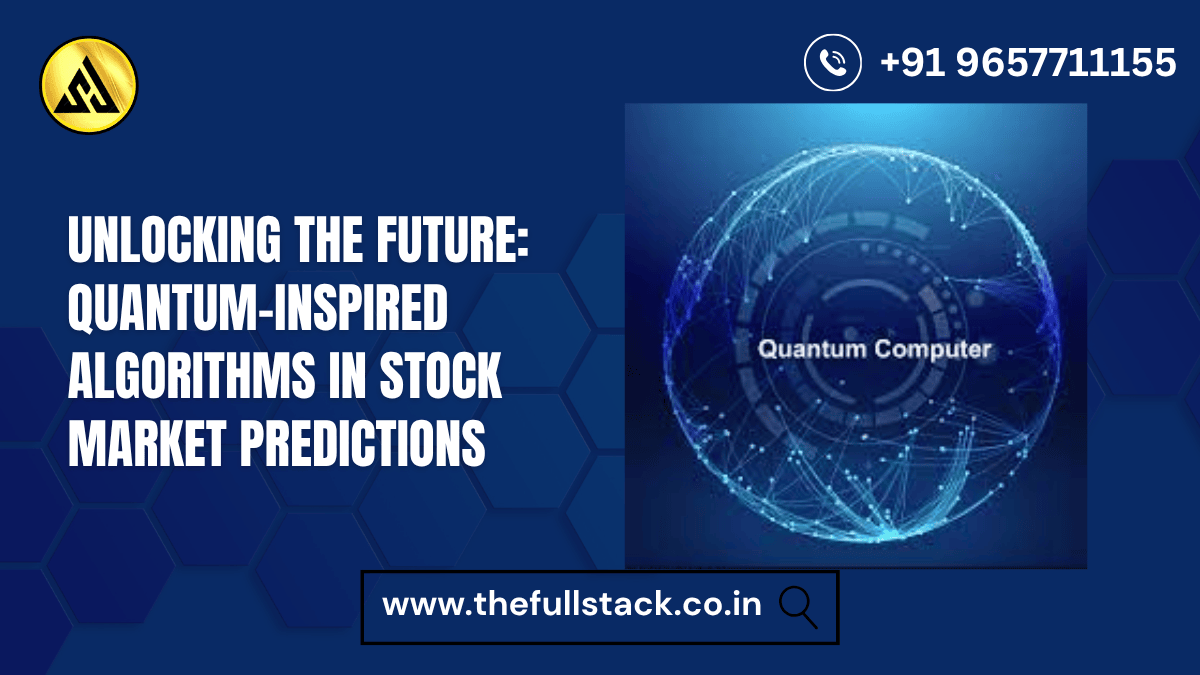 +91 9657711155

UNLOCKING THE FUTURE: QUANTUM-INSPIRED ALGORITHMS IN STOCK MARKET PREDICTIONS

Quantum Computer

www.thefullstack.co.in